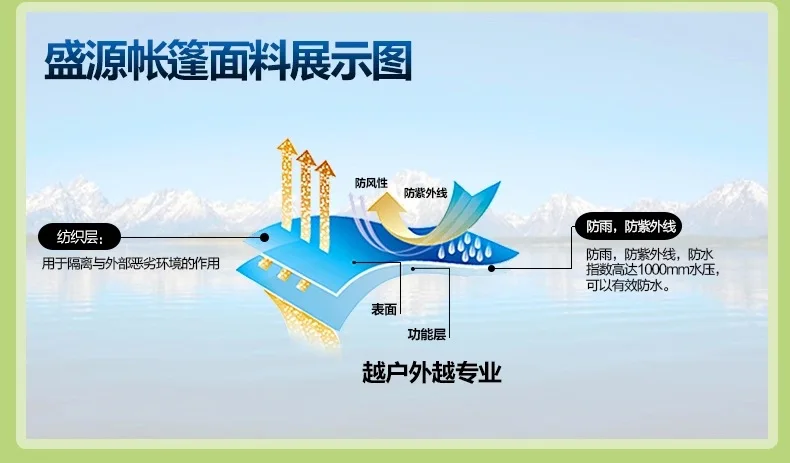 盛源帐篷面料展示图

防风性

防紫外线

纺织层:

用于隔离与外部恶劣环境的作用

防雨，防紫外线

防雨，防紫外线，防水指数高达1000mm水压，可以有效防水。

表面

功能层

越户外越专业